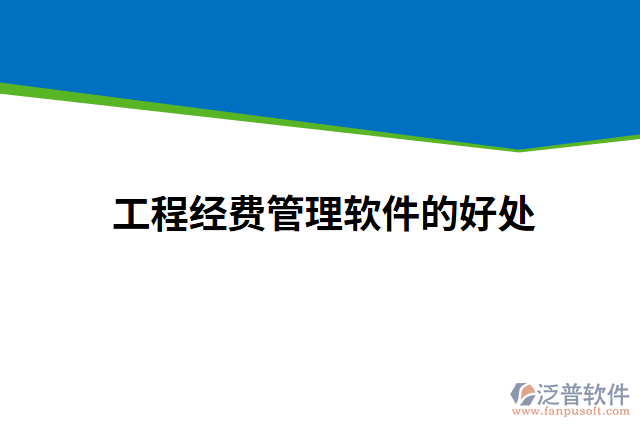 工程经费管理软件的好处

泛普软件
www.fanpusoft.com